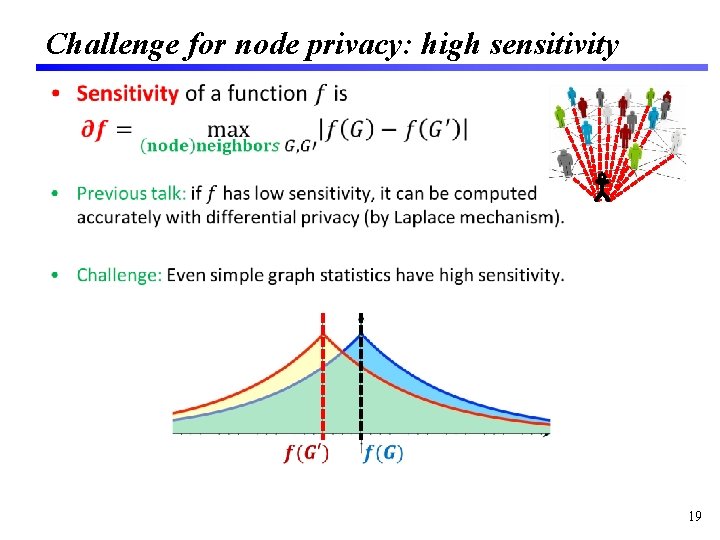 Challenge for node privacy: high sensitivity

• Sensitivity of a function $f$ is
$\partial f = \max_{\text{(node)neighbors } G,G'} |f(G) - f(G')|$

• Previous talk: if $f$ has low sensitivity, it can be computed accurately with differential privacy (by Laplace mechanism).

• Challenge: Even simple graph statistics have high sensitivity.

$f(G')$ $f(G)$

19